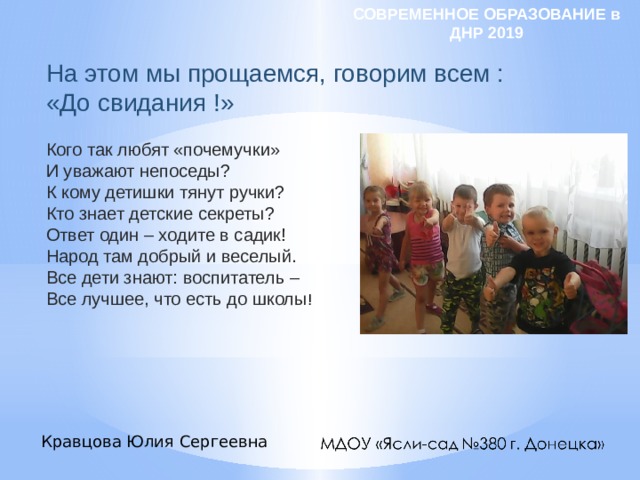 СОВРЕМЕННОЕ ОБРАЗОВАНИЕ в ДНР 2019

На этом мы прощаемся, говорим всем : «До свидания !»

Кого так любят «почемучки»
И уважают непоседы?
К кому детишки тянут ручки?
Кто знает детские секреты?
Ответ один – ходите в садик!
Народ там добрый и веселый.
Все дети знают: воспитатель –
Все лучшее, что есть до школы!

Кравцова Юлия Сергеевна

МДОУ «Ясли-сад №380 г. Донецка»